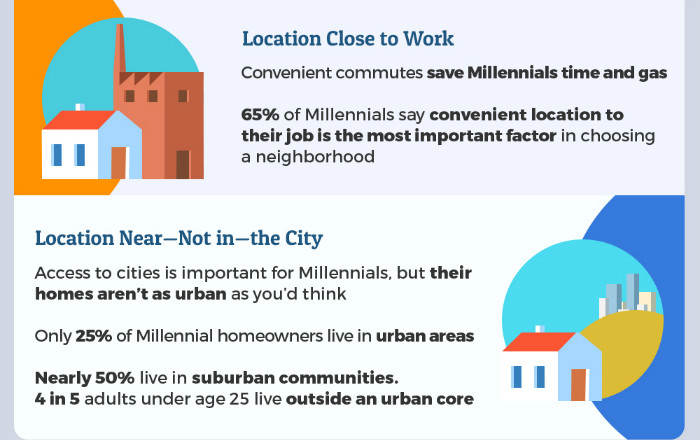 Location Close to Work

Convenient commutes save Millennials time and gas

65% of Millennials say convenient location to their job is the most important factor in choosing a neighborhood

Location Near—Not in—the City

Access to cities is important for Millennials, but their homes aren't as urban as you'd think

Only 25% of Millennial homeowners live in urban areas

Nearly 50% live in suburban communities.
4 in 5 adults under age 25 live outside an urban core